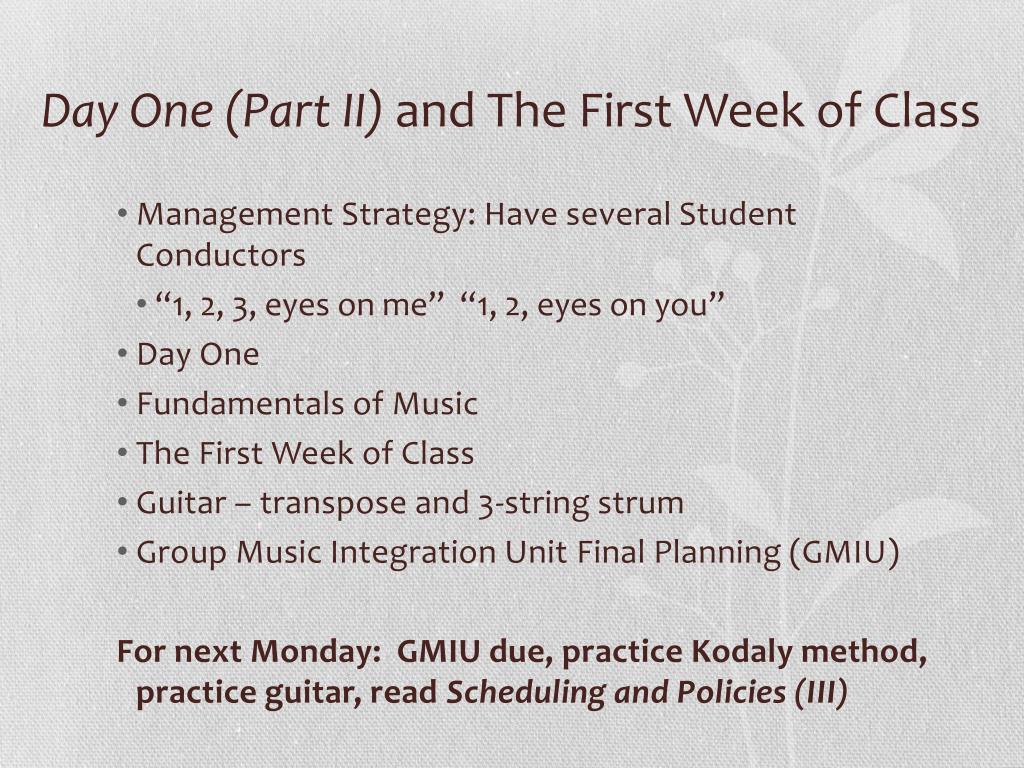 Day One (Part II) and The First Week of Class

• Management Strategy: Have several Student Conductors
• “1, 2, 3, eyes on me” “1, 2, eyes on you”
• Day One
• Fundamentals of Music
• The First Week of Class
• Guitar – transpose and 3-string strum
• Group Music Integration Unit Final Planning (GMIU)

For next Monday: GMIU due, practice Kodaly method, practice guitar, read Scheduling and Policies (III)